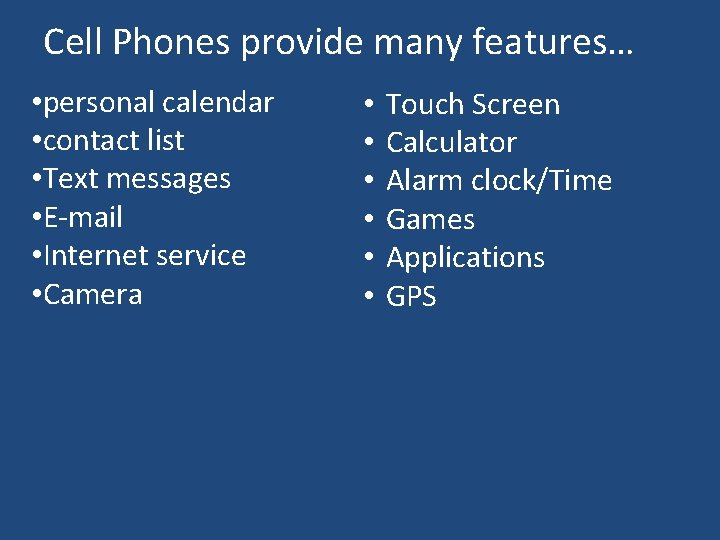 Cell Phones provide many features…

•personal calendar
•contact list
•Text messages
•E-mail
•Internet service
•Camera

• Touch Screen
• Calculator
• Alarm clock/Time
• Games
• Applications
• GPS